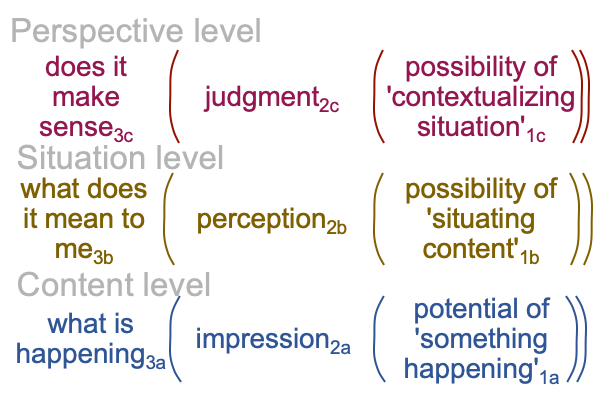 Perspective level

does it make sense$_{3c}$ ( judgment$_{2c}$ ( possibility of 'contextualizing situation'$_{1c}$ ))

Situation level

what does it mean to me$_{3b}$ ( perception$_{2b}$ ( possibility of 'situating content'$_{1b}$ ))

Content level

what is happening$_{3a}$ ( impression$_{2a}$ ( potential of 'something happening'$_{1a}$ ))